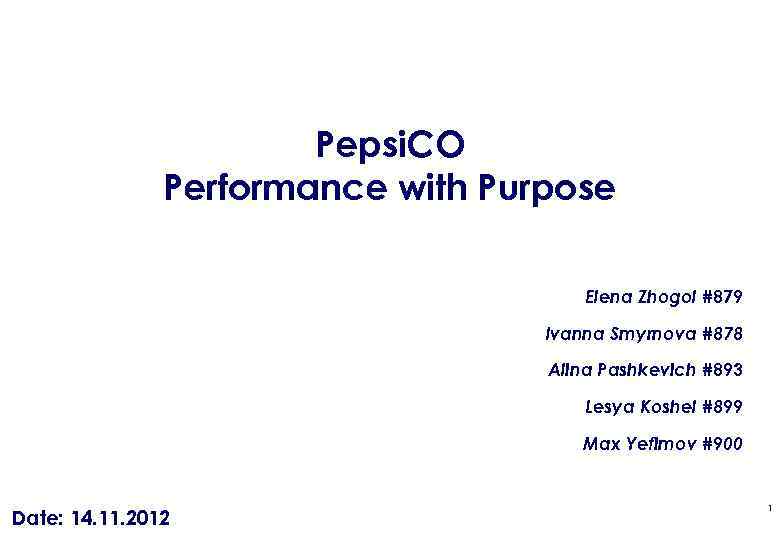 PepsiCO
Performance with Purpose

Elena Zhogol #879

Ivanna Smyrnova #878

Alina Pashkevich #893

Lesya Koshel #899

Max Yefimov #900

Date: 14.11.2012

1